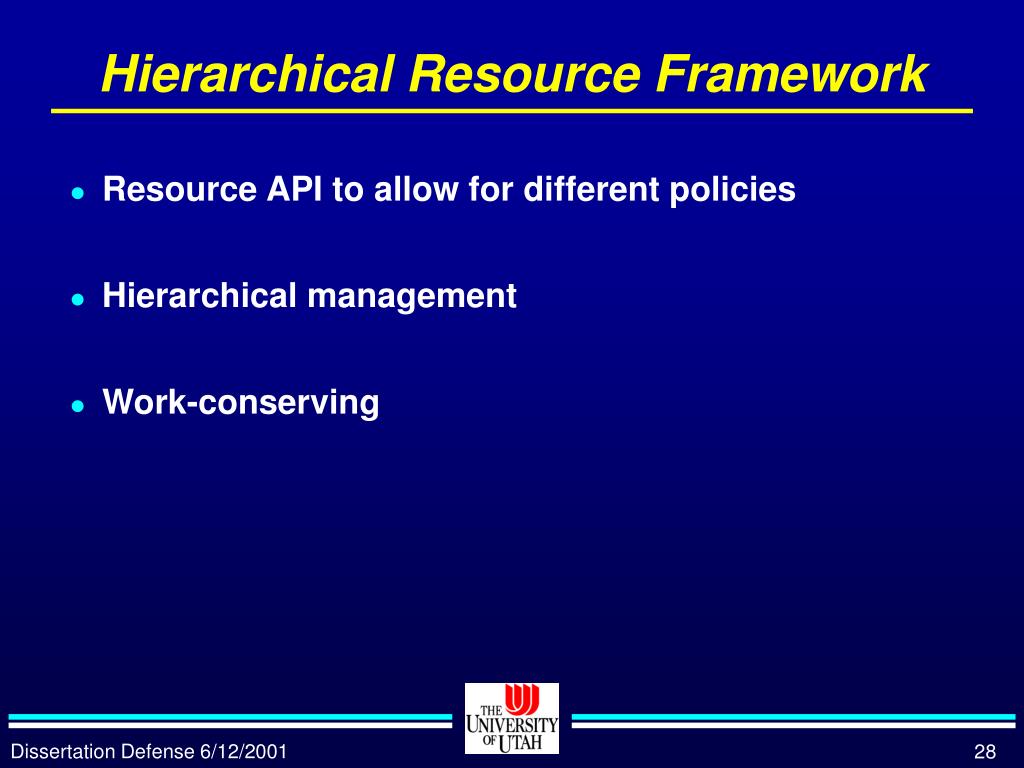 Hierarchical Resource Framework

- Resource API to allow for different policies
- Hierarchical management
- Work-conserving

THE UNIVERSITY OF UTAH

Dissertation Defense 6/12/2001

28